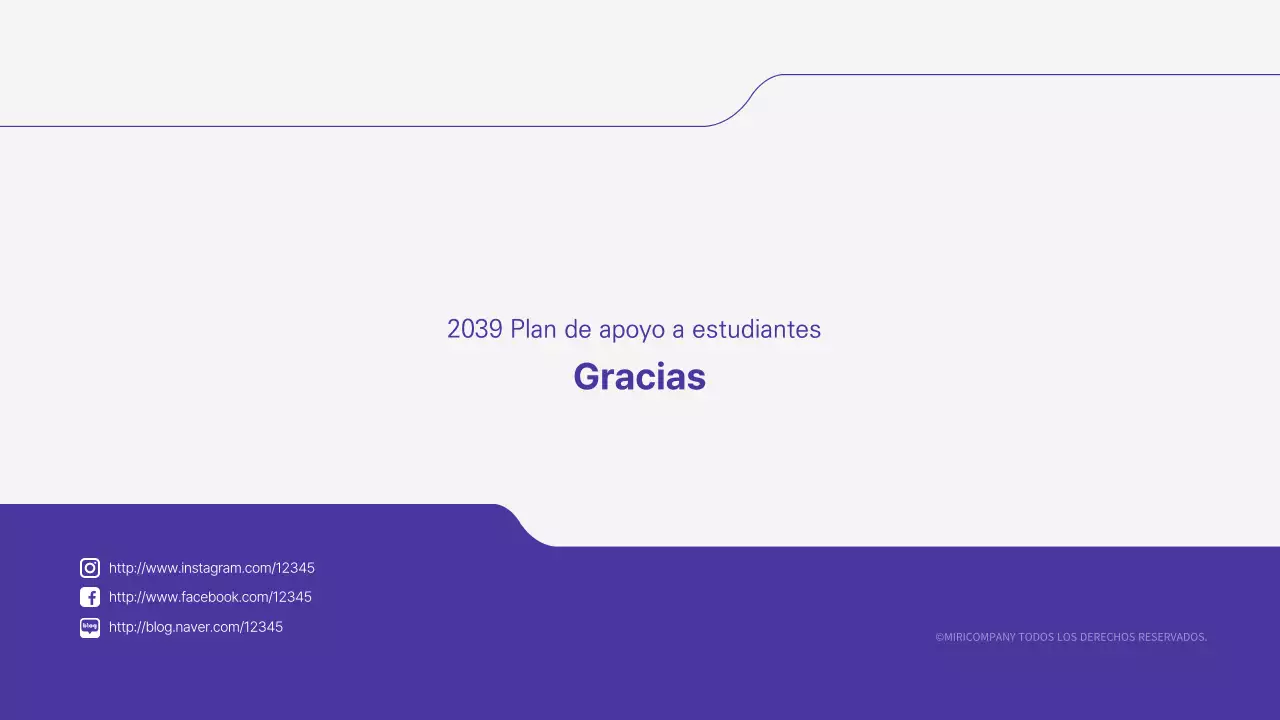 2039 Plan de apoyo a estudiantes
Gracias

http://www.instagram.com/12345
http://www.facebook.com/12345
blog http://blog.naver.com/12345

©MIRICOMPANY TODOS LOS DERECHOS RESERVADOS.